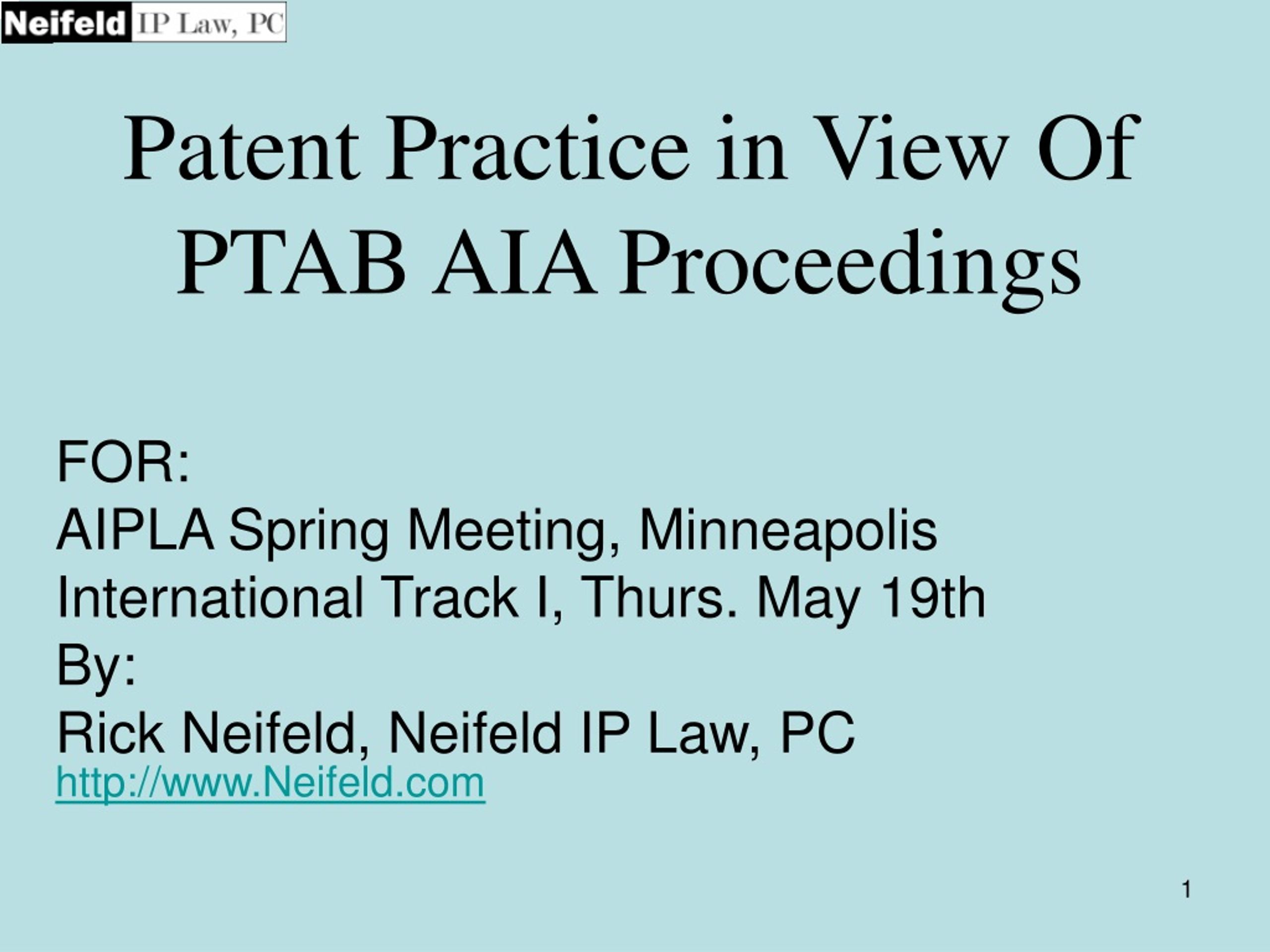 Neifeld IP Law, PC

Patent Practice in View Of PTAB AIA Proceedings

FOR:
AIPLA Spring Meeting, Minneapolis
International Track I, Thurs. May 19th
By:
Rick Neifeld, Neifeld IP Law, PC
http://www.Neifeld.com

1